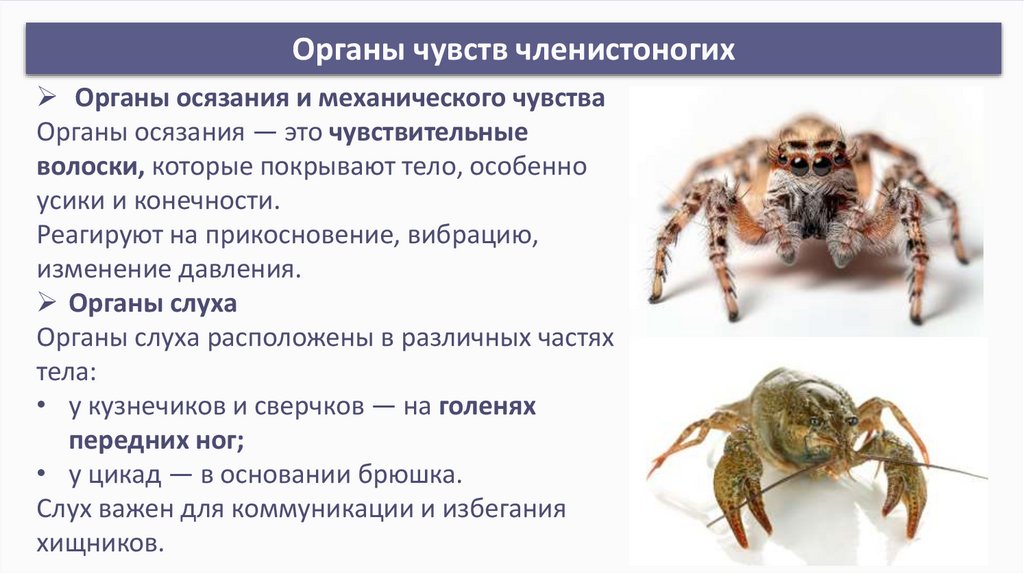 Органы чувств членистоногих

➢ Органы осязания и механического чувства

Органы осязания — это чувствительные волоски, которые покрывают тело, особенно усики и конечности.

Реагируют на прикосновение, вибрацию, изменение давления.

➢ Органы слуха

Органы слуха расположены в различных частях тела:

• у кузнечиков и сверчков — на голенях передних ног;
• у цикад — в основании брюшка.

Слух важен для коммуникации и избегания хищников.